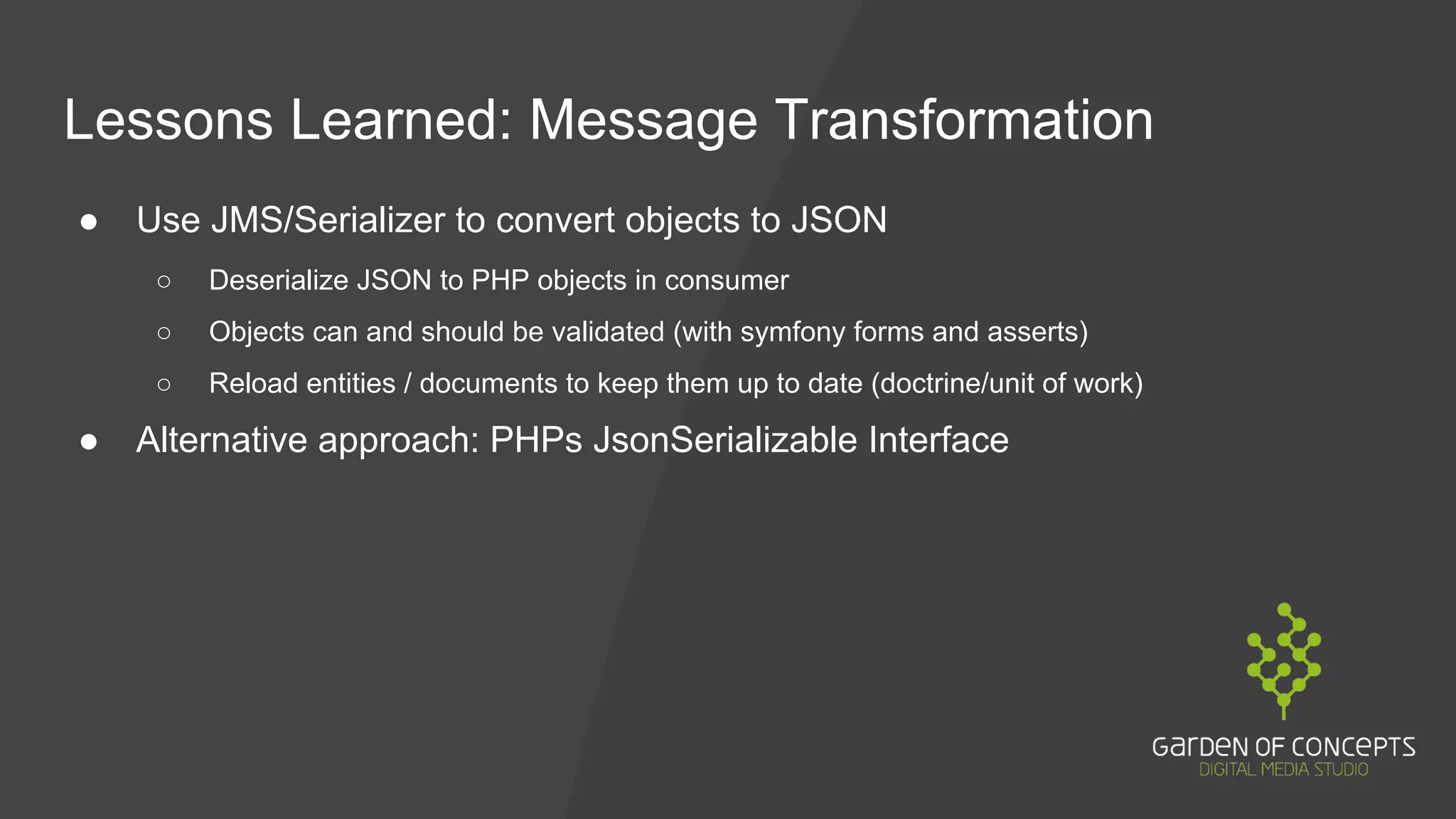 Lessons Learned: Message Transformation

● Use JMS/Serializer to convert objects to JSON
○ Deserialize JSON to PHP objects in consumer
○ Objects can and should be validated (with symfony forms and asserts)
○ Reload entities / documents to keep them up to date (doctrine/unit of work)
● Alternative approach: PHPs JsonSerializable Interface

GarDeN OF CONCePTS
DIGITAL MEDIA STUDIO